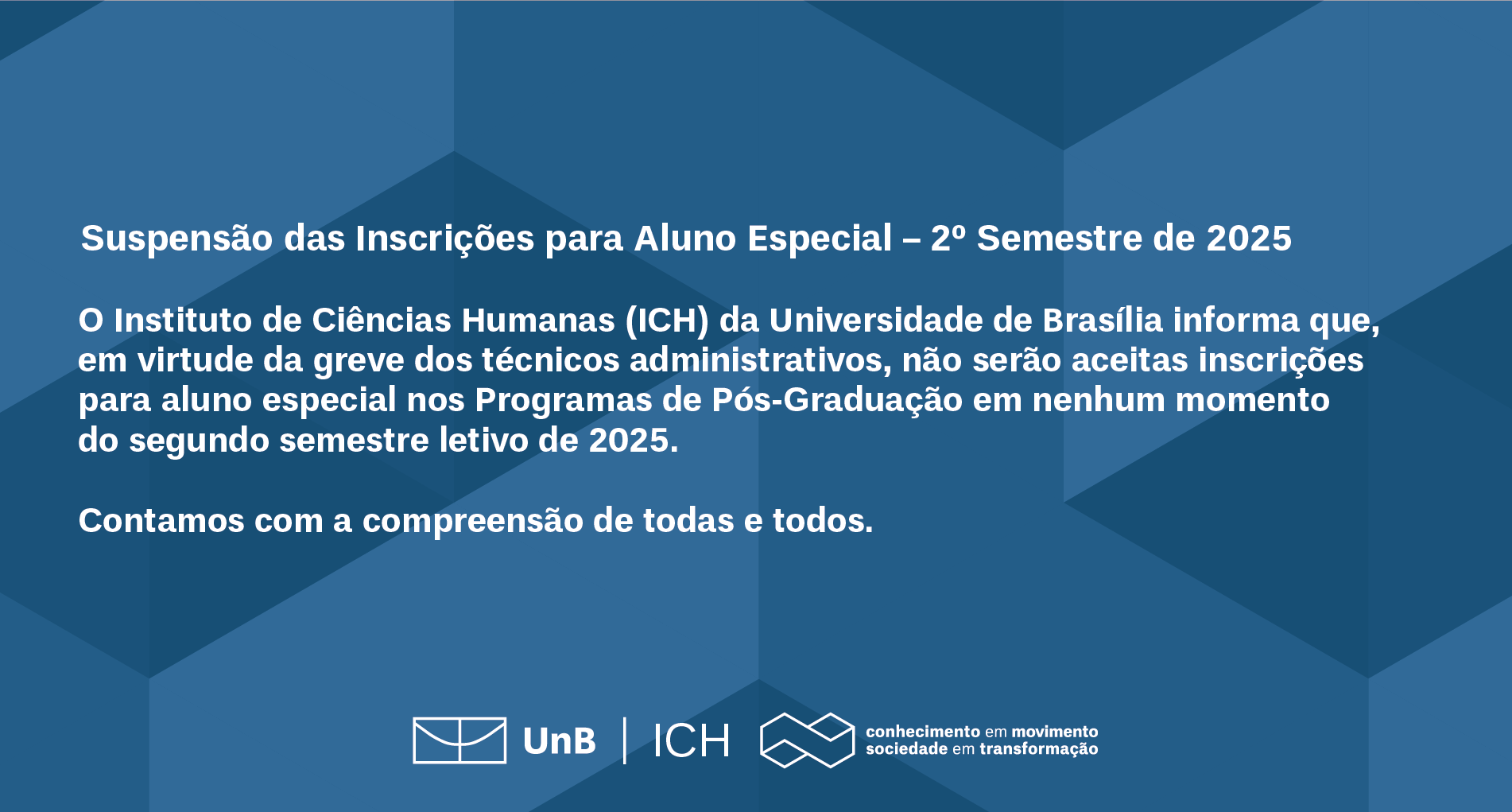 Suspensão das Inscrições para Aluno Especial – 2º Semestre de 2025

O Instituto de Ciências Humanas (ICH) da Universidade de Brasília informa que, em virtude da greve dos técnicos administrativos, não serão aceitas inscrições para aluno especial nos Programas de Pós-Graduação em nenhum momento do segundo semestre letivo de 2025.

Contamos com a compreensão de todas e todos.

UnB | ICH

conhecimento em movimento
sociedade em transformação